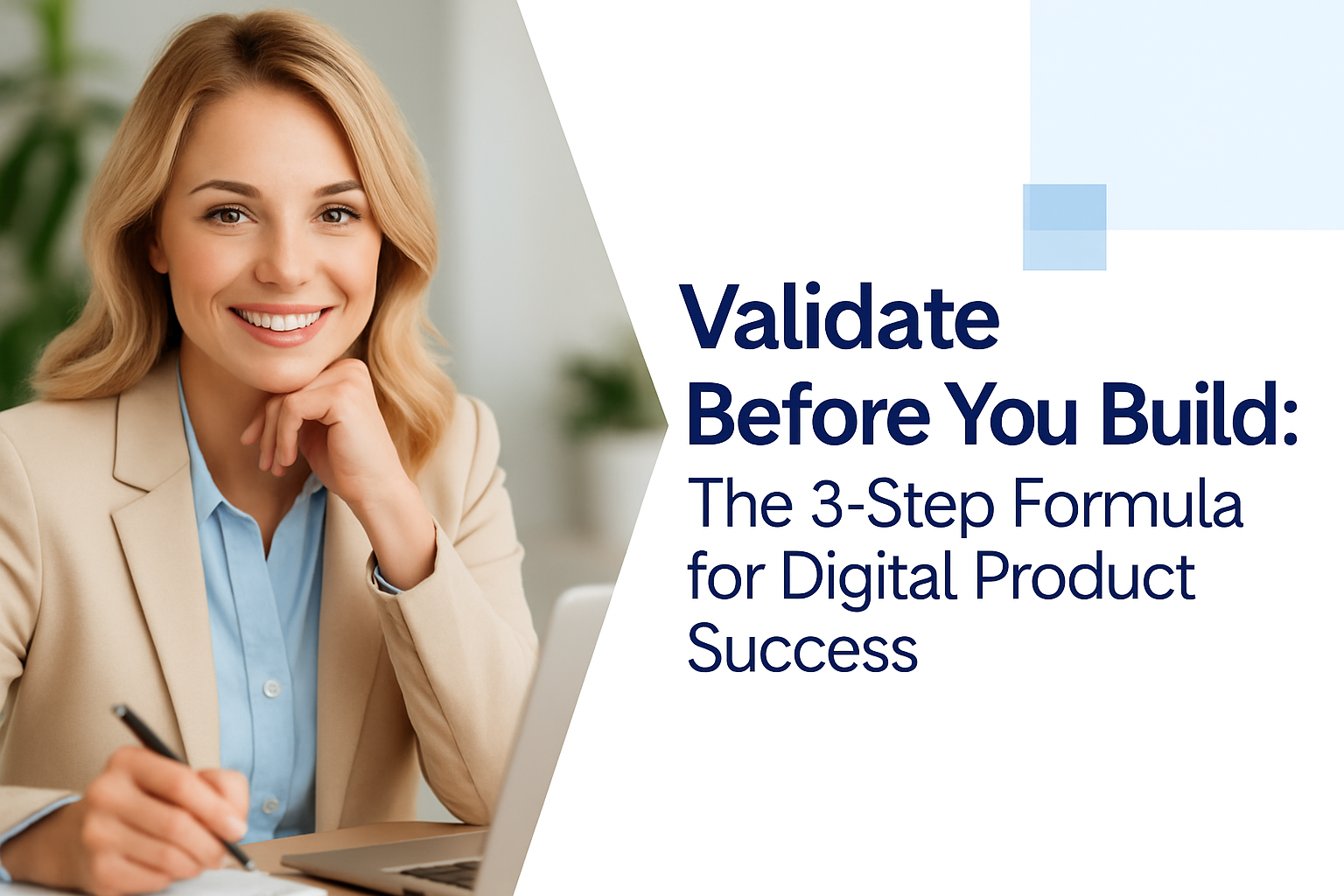 Validate
Before You Build:
The 3-Step Formula for Digital Product Success